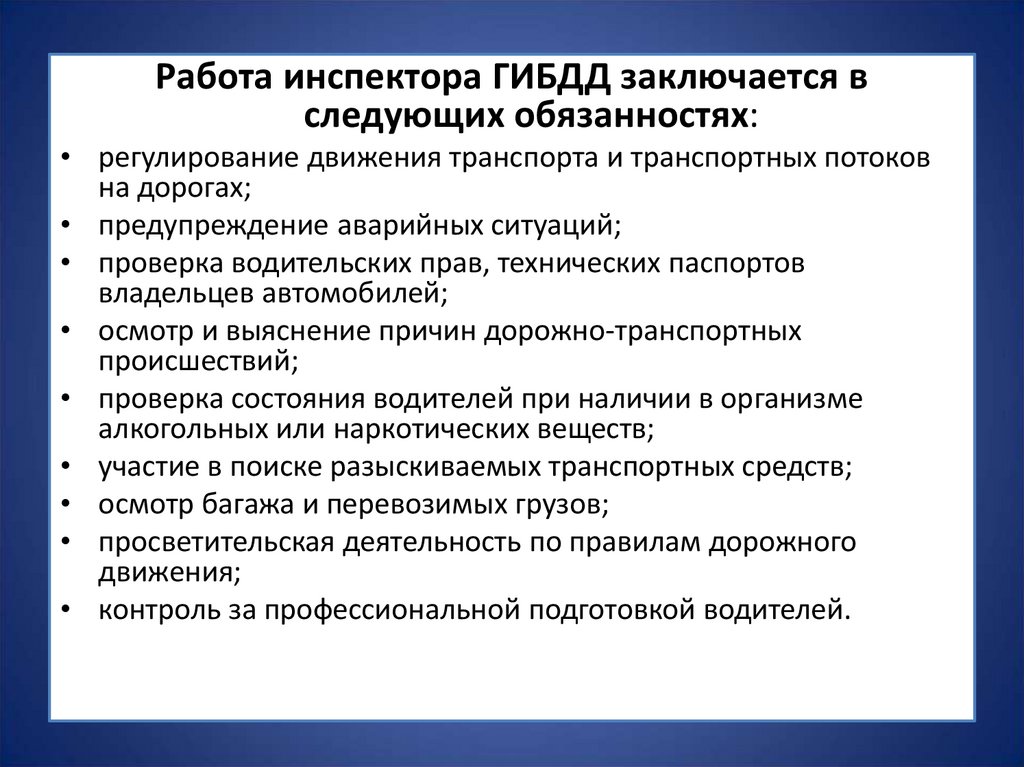 Работа инспектора ГИБДД заключается в следующих обязанностях:

• регулирование движения транспорта и транспортных потоков на дорогах;
• предупреждение аварийных ситуаций;
• проверка водительских прав, технических паспортов владельцев автомобилей;
• осмотр и выяснение причин дорожно-транспортных происшествий;
• проверка состояния водителей при наличии в организме алкогольных или наркотических веществ;
• участие в поиске разыскиваемых транспортных средств;
• осмотр багажа и перевозимых грузов;
• просветительская деятельность по правилам дорожного движения;
• контроль за профессиональной подготовкой водителей.